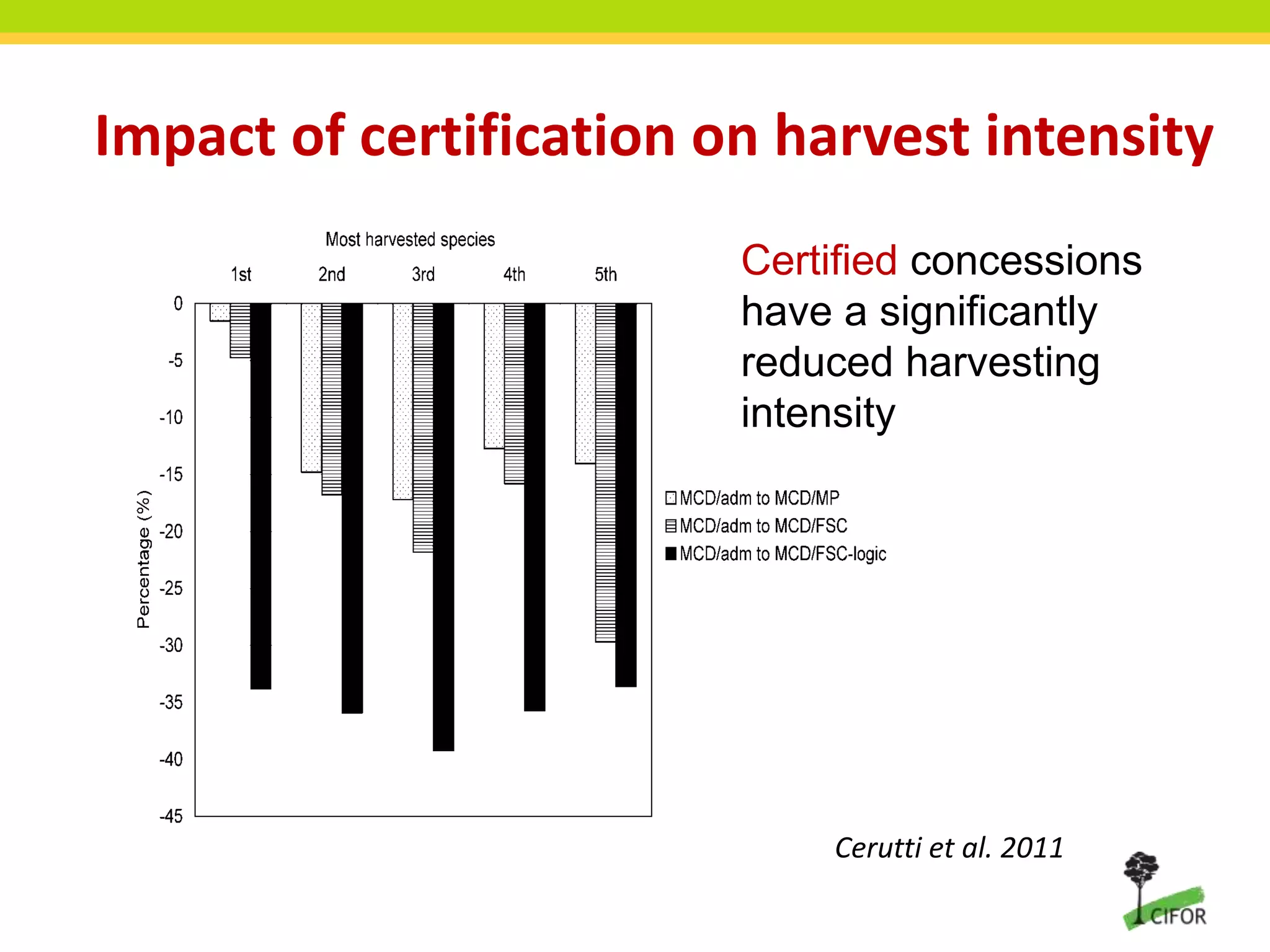 Impact of certification on harvest intensity

Most harvested species

1st 2nd 3rd 4th 5th

0
-5
-10
-15
-20
-25
-30
-35
-40
-45

Percentage (%)

MCD/adm to MCD/MP
MCD/adm to MCD/FSC
MCD/adm to MCD/FSC-logic

Certified concessions have a significantly reduced harvesting intensity

Cerutti et al. 2011

CIFOR